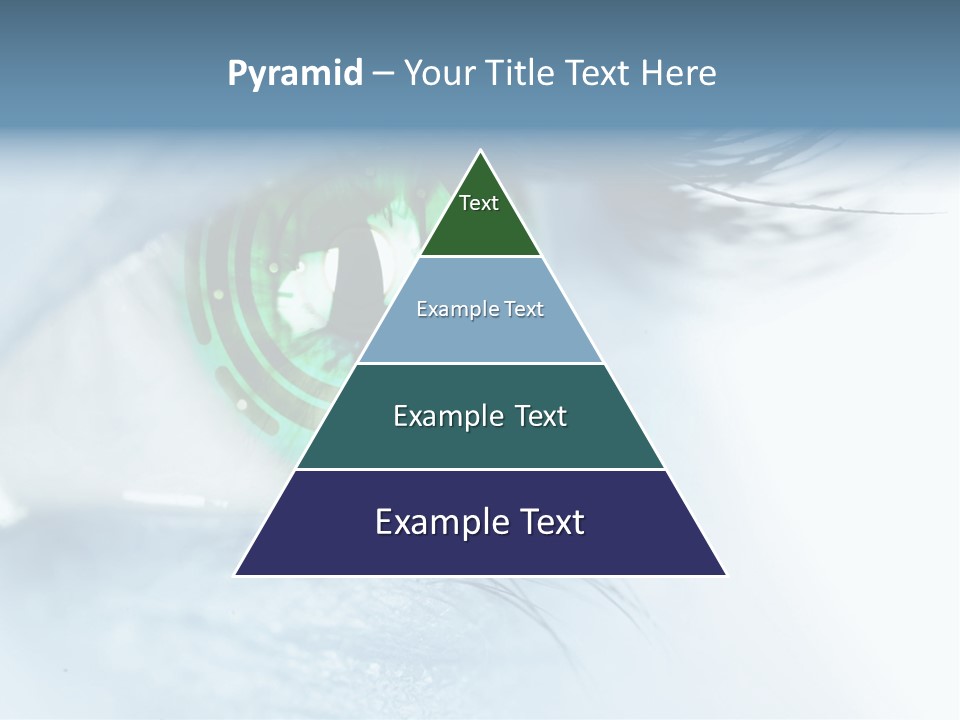 Pyramid – Your Title Text Here

Text

Example Text

Example Text

Example Text